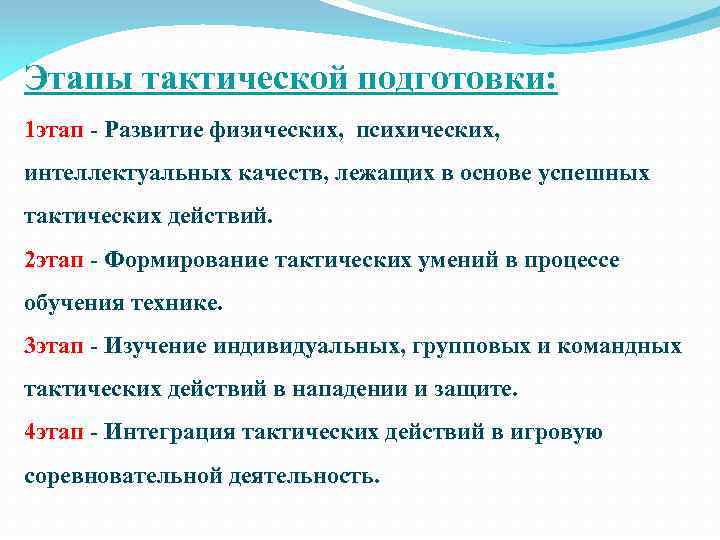 Этапы тактической подготовки:

1этап - Развитие физических, психических, интеллектуальных качеств, лежащих в основе успешных тактических действий.

2этап - Формирование тактических умений в процессе обучения технике.

3этап - Изучение индивидуальных, групповых и командных тактических действий в нападении и защите.

4этап - Интеграция тактических действий в игровую соревновательной деятельность.